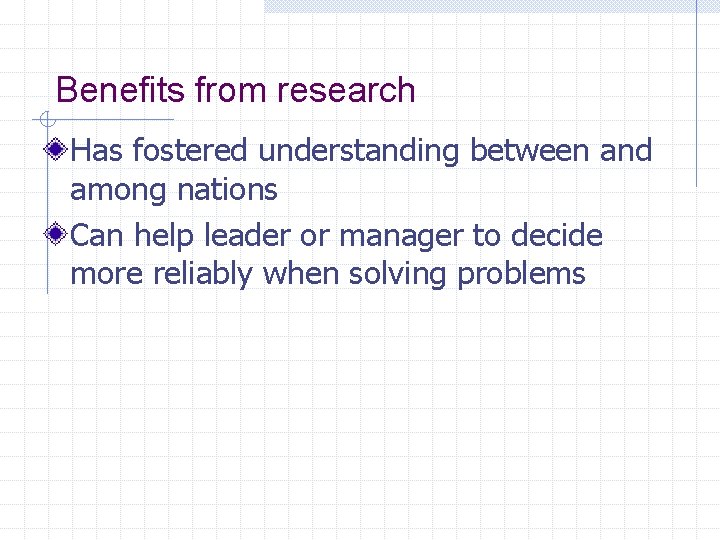 Benefits from research

Has fostered understanding between and among nations

Can help leader or manager to decide more reliably when solving problems